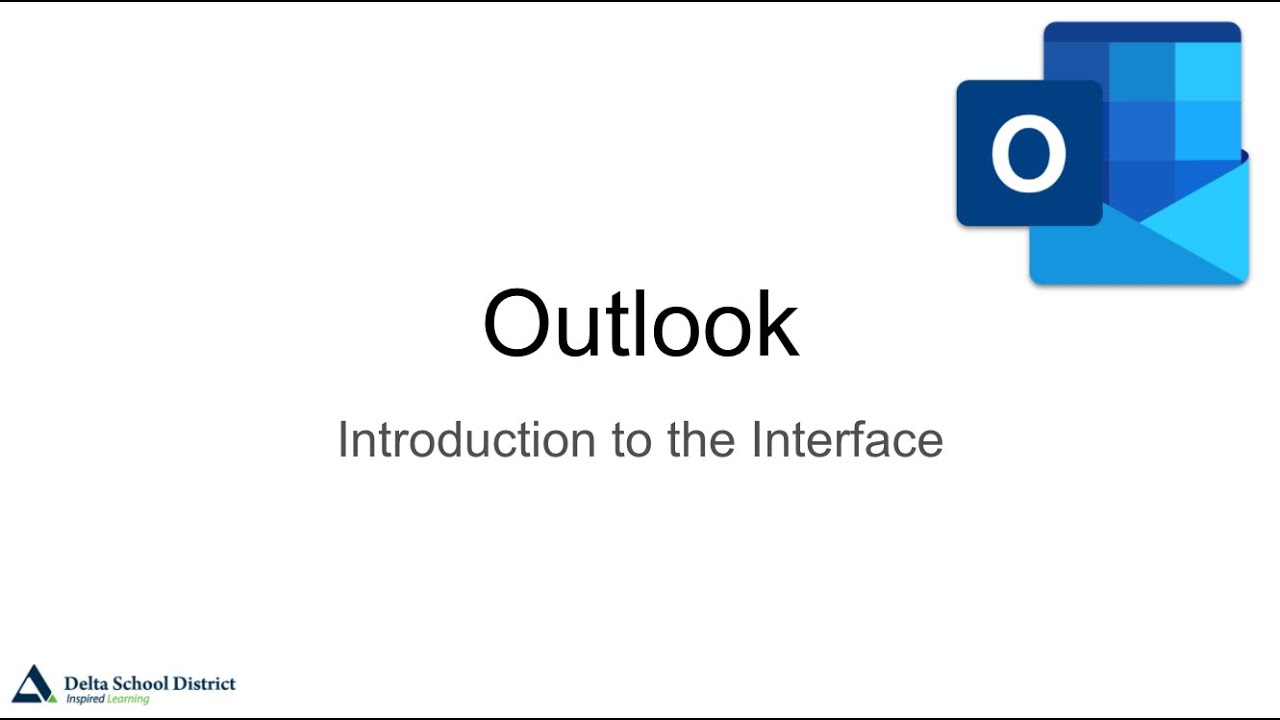 O

Outlook

Introduction to the Interface

Delta School District
Inspired Learning